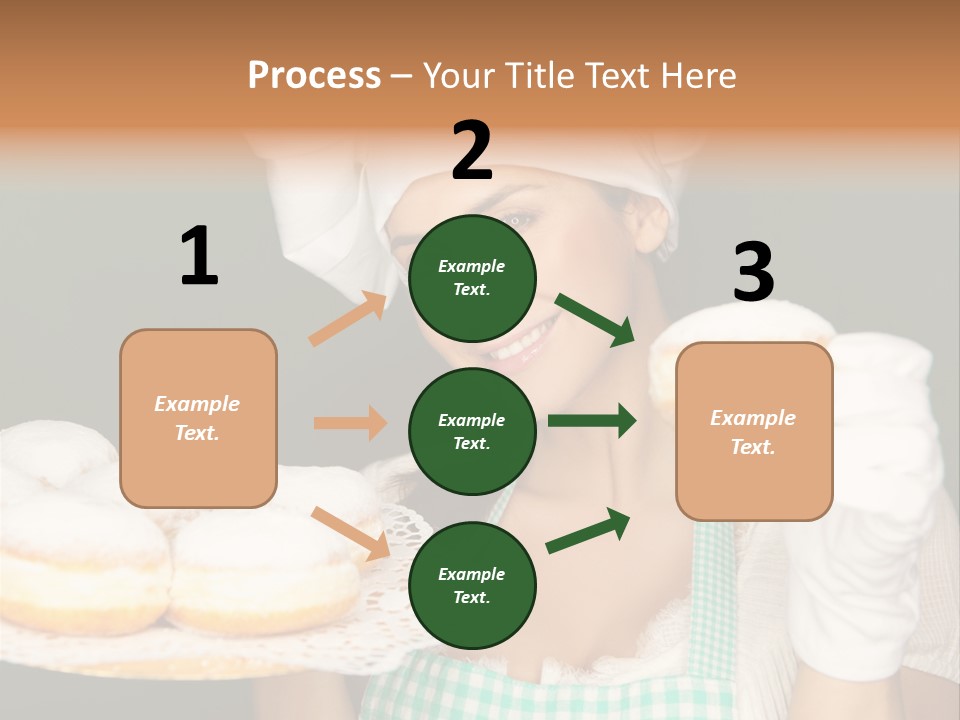 Process – Your Title Text Here

1

Example Text.

2

Example Text.

Example Text.

Example Text.

3

Example Text.